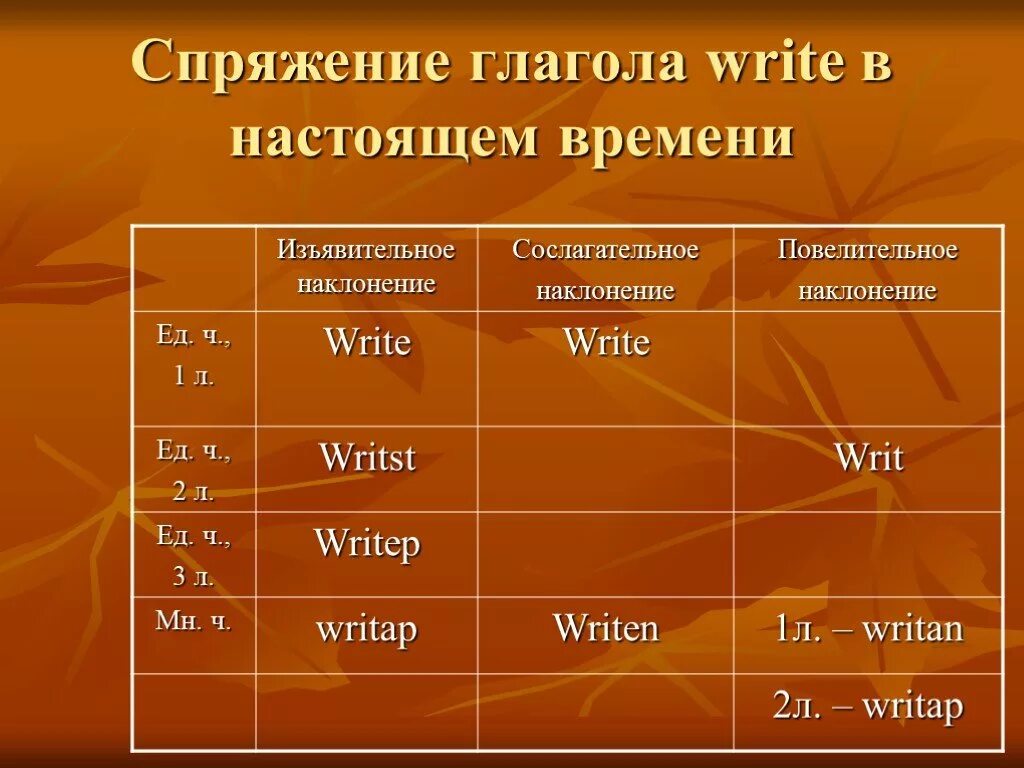 Спряжение глагола write в настоящем времени

| | Изъявительное наклонение | Сослагательное наклонение | Повелительное наклонение |
|---|---|---|---|
| Ед. ч., 1 л. | Write | Write | |
| Ед. ч., 2 л. | Writst | | Writ |
| Ед. ч., 3 л. | Writep | | |
| Мн. ч. | writap | Writen | 1л. – writan |
| | | | 2л. – writap |